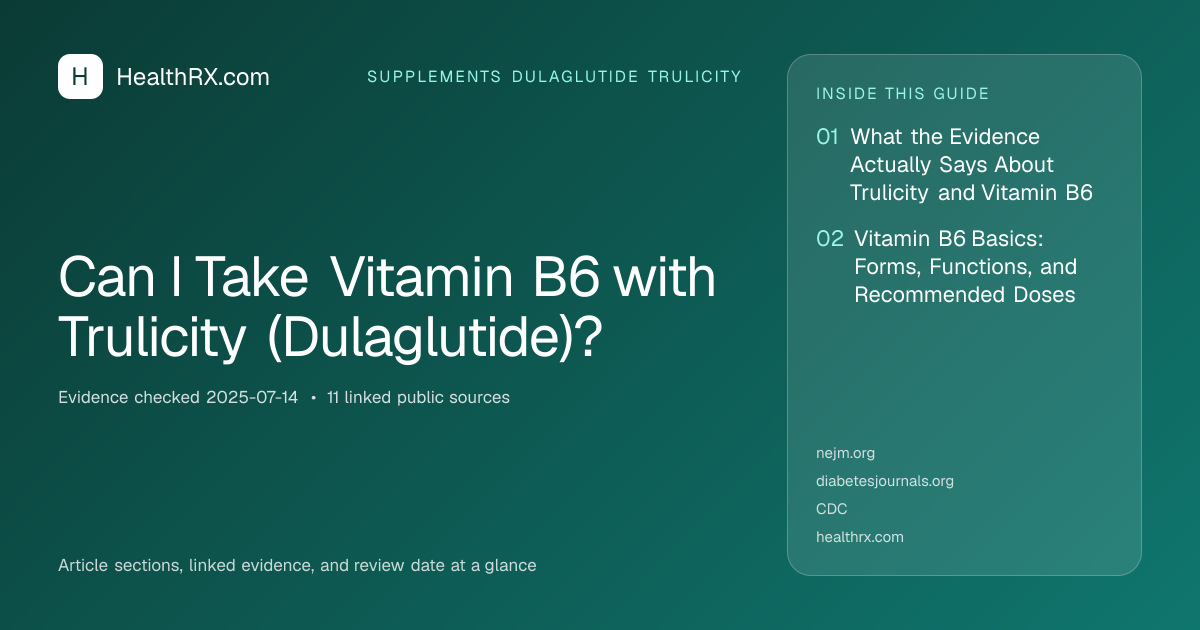 H HealthRX.com

SUPPLEMENTS DULAGLUTIDE TRULICITY

Can I Take Vitamin B6 with Trulicity (Dulaglutide)?

Evidence checked 2025-07-14 • 11 linked public sources

Article sections, linked evidence, and review date at a glance

INSIDE THIS GUIDE

01 What the Evidence Actually Says About Trulicity and Vitamin B6

02 Vitamin B6 Basics: Forms, Functions, and Recommended Doses

nejm.org

diabetesjournals.org

CDC

healthrx.com